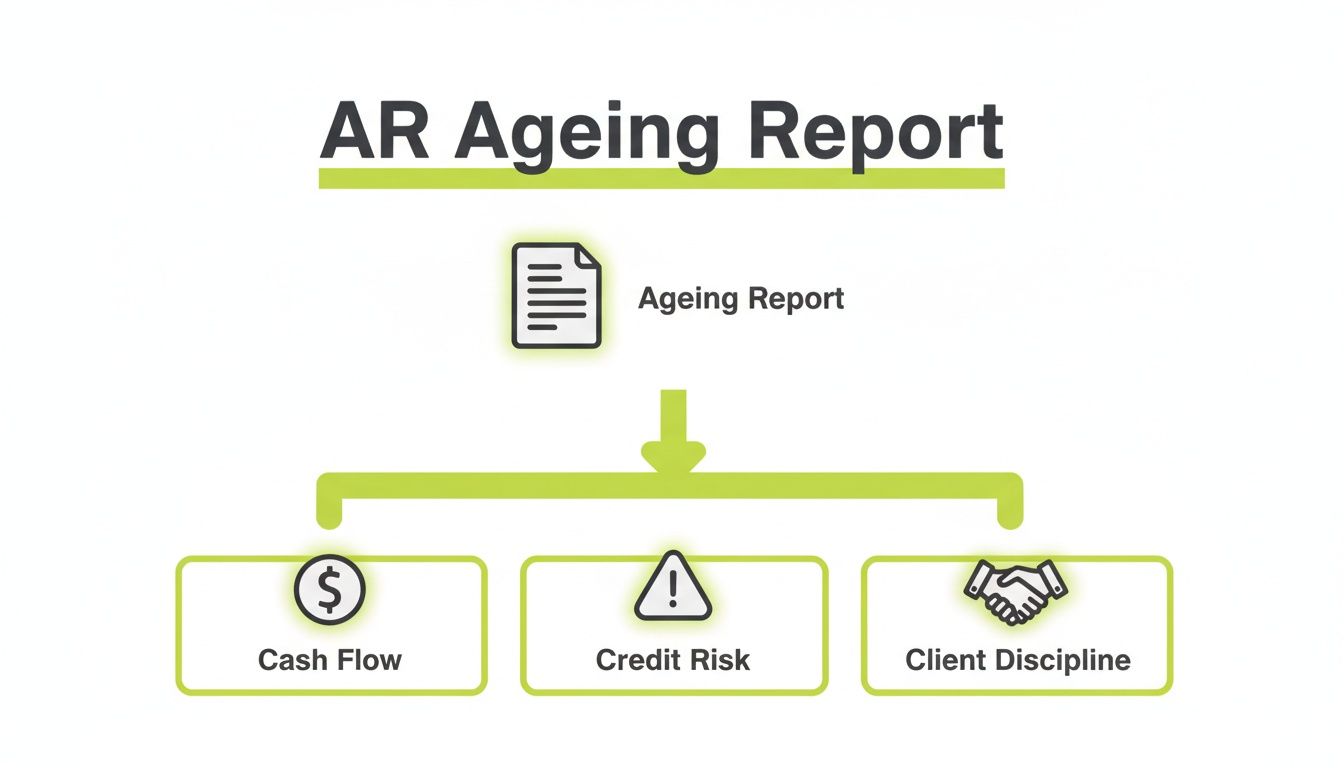 AR Ageing Report

Ageing Report

$

Cash Flow

!

Credit Risk

Client Discipline